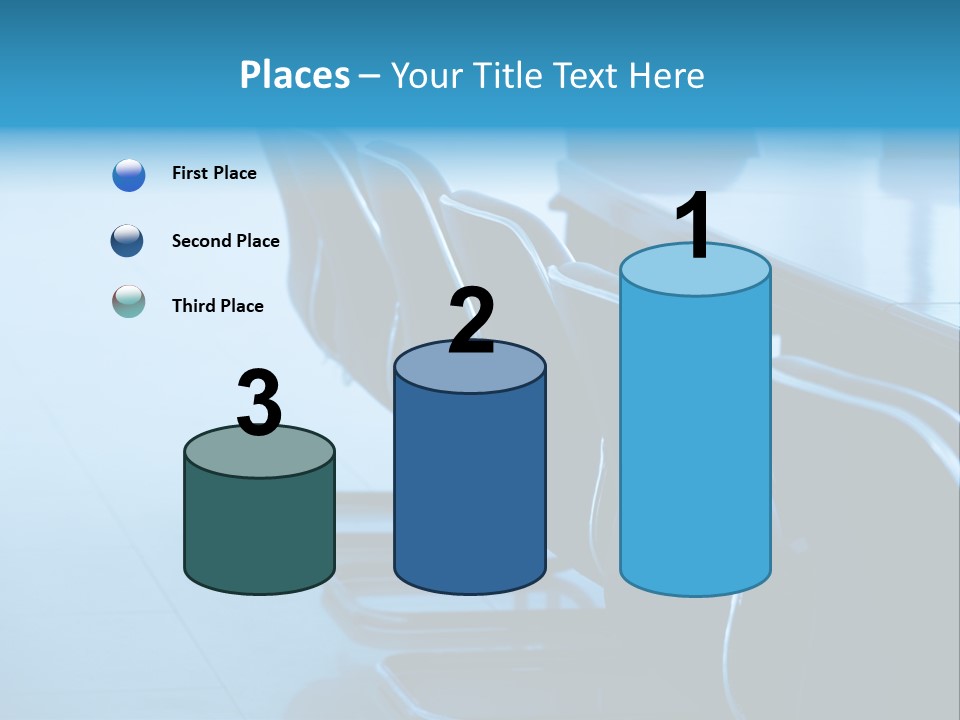 Places – Your Title Text Here

First Place

Second Place

Third Place

3

2

1